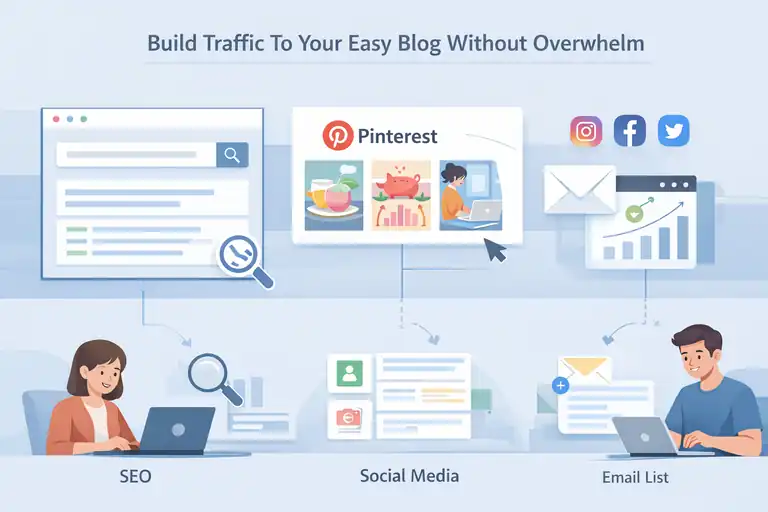 Build Traffic To Your Easy Blog Without Overwhelm

Pinterest

SEO

Social Media

Email List